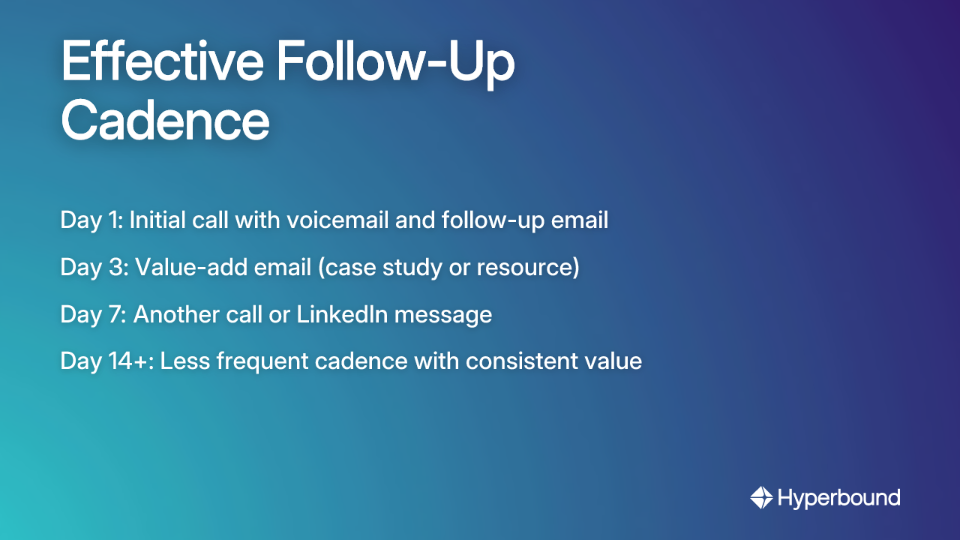 Effective Follow-Up Cadence

Day 1: Initial call with voicemail and follow-up email

Day 3: Value-add email (case study or resource)

Day 7: Another call or LinkedIn message

Day 14+: Less frequent cadence with consistent value

Hyperbound